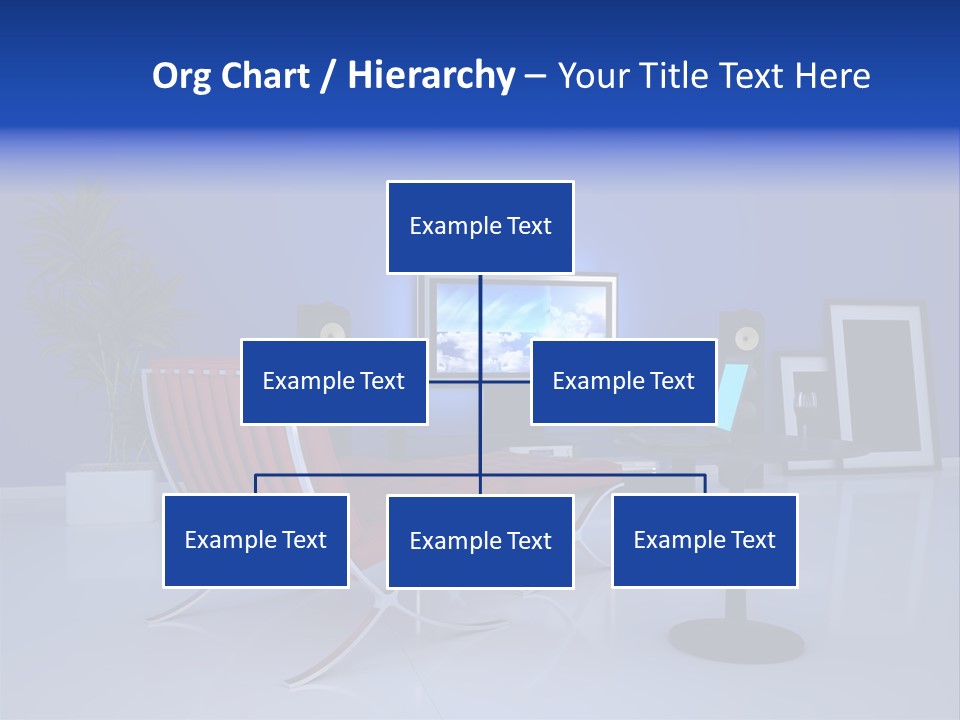 Org Chart / Hierarchy – Your Title Text Here

Example Text

Example Text

Example Text

Example Text

Example Text

Example Text